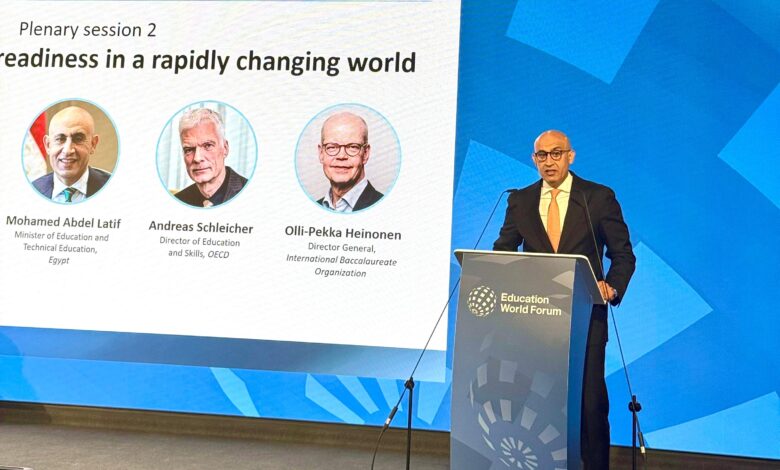 Plenary session 2

readiness in a rapidly changing world

Mohamed Abdel Latif
Minister of Education and Technical Education, Egypt

Andreas Schleicher
Director of Education and Skills, OECD

Olli-Pekka Heinonen
Director General, International Baccalaureate Organization

Education World Forum